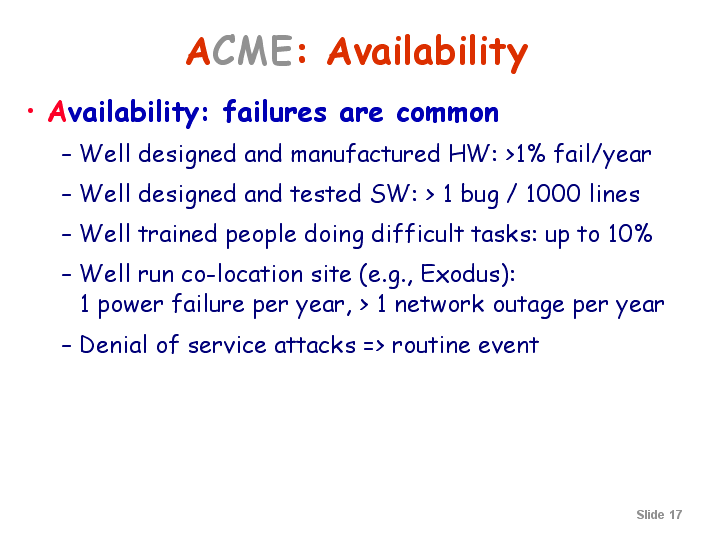 ACME: Availability

• Availability: failures are common

– Well designed and manufactured HW: >1% fail/year

– Well designed and tested SW: > 1 bug / 1000 lines

– Well trained people doing difficult tasks: up to 10%

– Well run co-location site (e.g., Exodus): 1 power failure per year, > 1 network outage per year

– Denial of service attacks => routine event

Slide 17